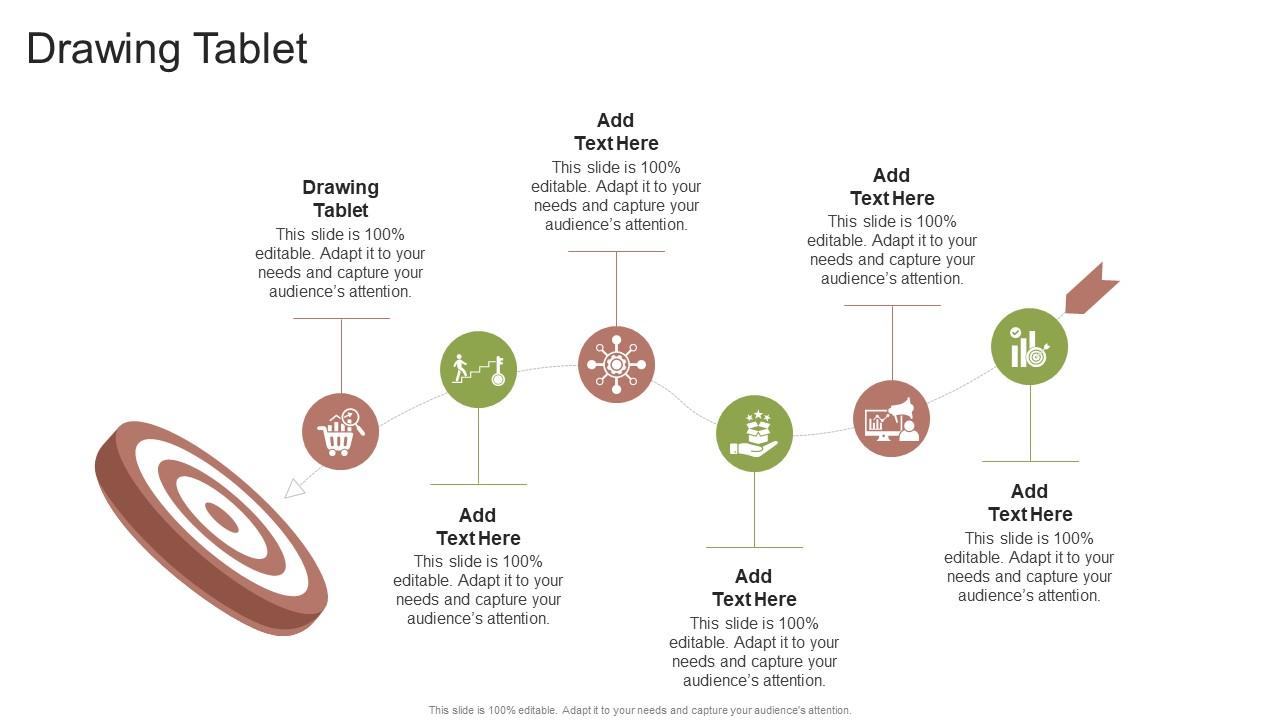 Drawing Tablet

Drawing Tablet
This slide is 100% editable. Adapt it to your needs and capture your audience's attention.

Add Text Here
This slide is 100% editable. Adapt it to your needs and capture your audience's attention.

Add Text Here
This slide is 100% editable. Adapt it to your needs and capture your audience's attention.

Add Text Here
This slide is 100% editable. Adapt it to your needs and capture your audience's attention.

Add Text Here
This slide is 100% editable. Adapt it to your needs and capture your audience's attention.

Add Text Here
This slide is 100% editable. Adapt it to your needs and capture your audience's attention.

This slide is 100% editable. Adapt it to your needs and capture your audience's attention.